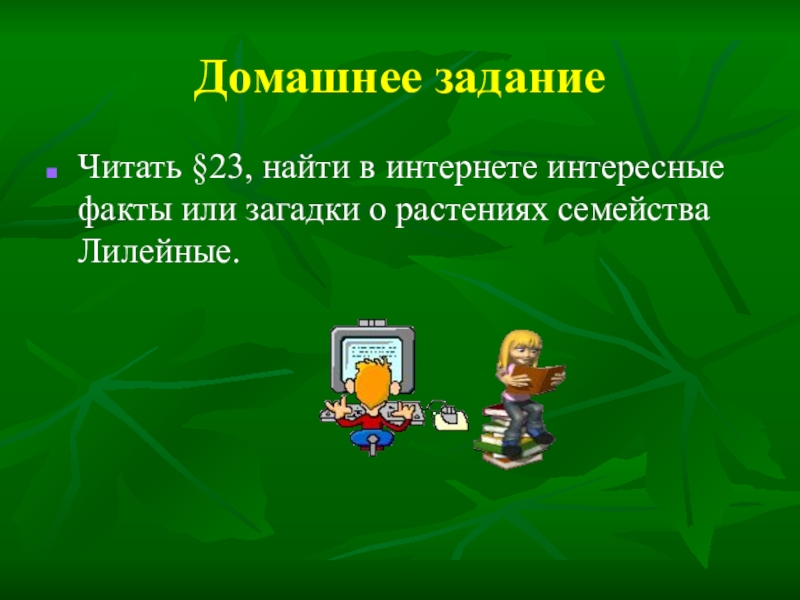 Домашнее задание

Читать §23, найти в интернете интересные факты или загадки о растениях семейства Лилейные.